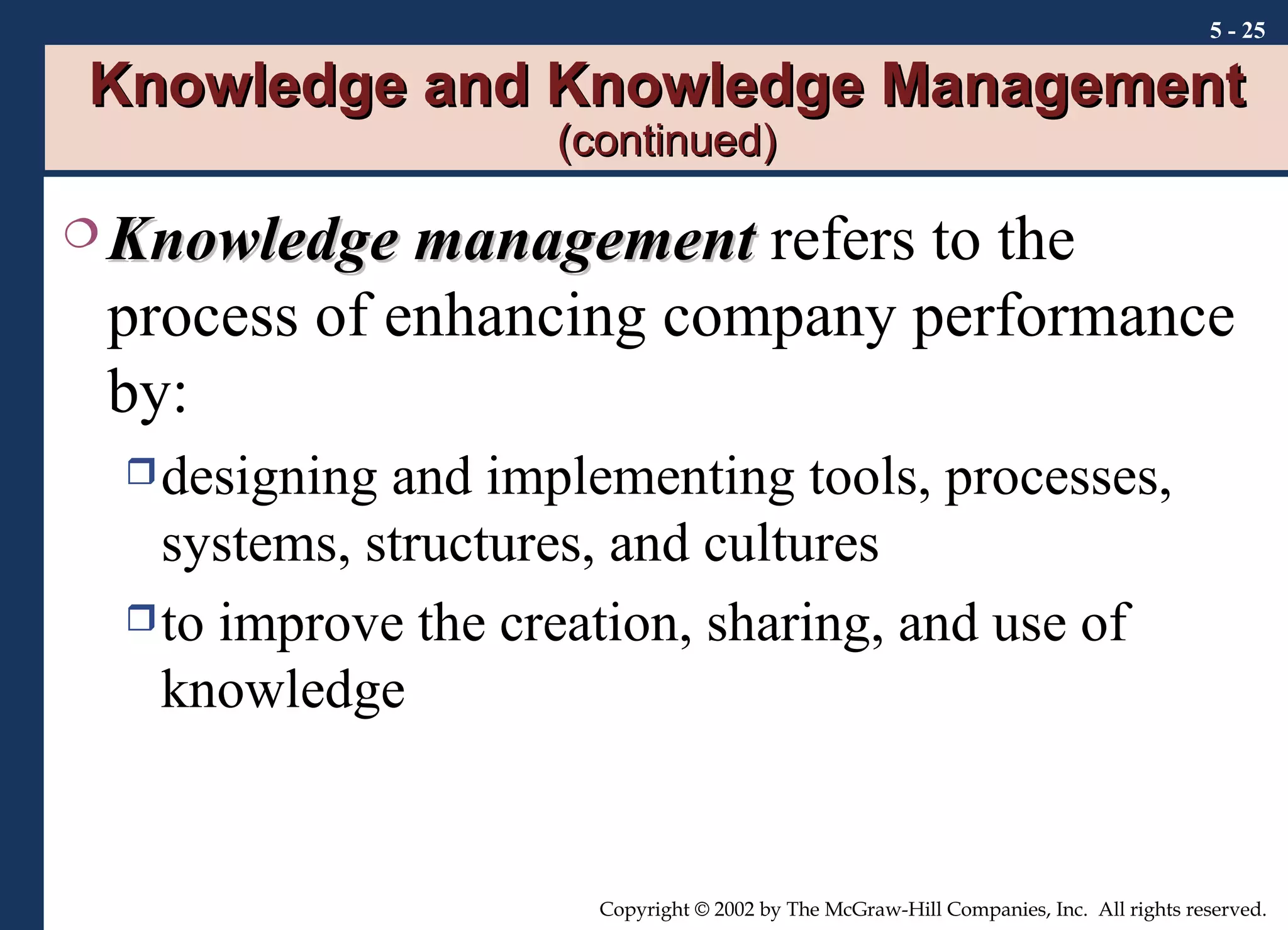 5 - 25

Knowledge and Knowledge Management
(continued)

Knowledge management refers to the process of enhancing company performance by:

designing and implementing tools, processes, systems, structures, and cultures

to improve the creation, sharing, and use of knowledge

Copyright © 2002 by The McGraw-Hill Companies, Inc. All rights reserved.